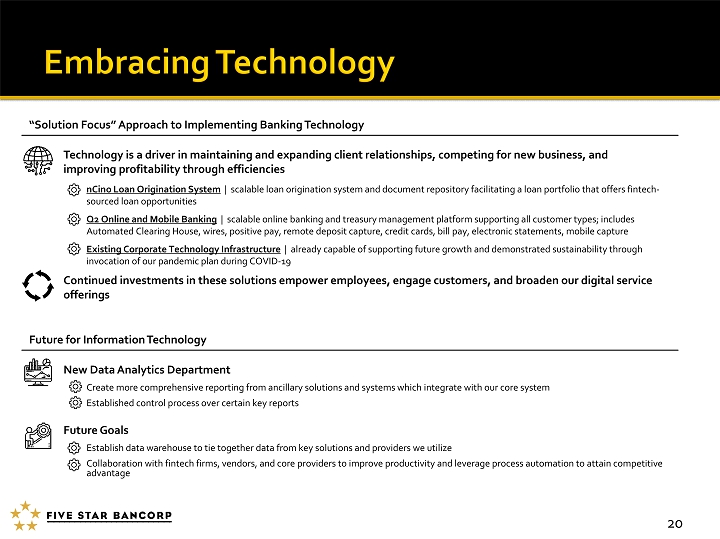 Embracing Technology

"Solution Focus" Approach to Implementing Banking Technology

Technology is a driver in maintaining and expanding client relationships, competing for new business, and improving profitability through efficiencies

nCino Loan Origination System | scalable loan origination system and document repository facilitating a loan portfolio that offers fintech-sourced loan opportunities

Q2 Online and Mobile Banking | scalable online banking and treasury management platform supporting all customer types; includes Automated Clearing House, wires, positive pay, remote deposit capture, credit cards, bill pay, electronic statements, mobile capture

Existing Corporate Technology Infrastructure | already capable of supporting future growth and demonstrated sustainability through invocation of our pandemic plan during COVID-19

Continued investments in these solutions empower employees, engage customers, and broaden our digital service offerings

Future for Information Technology

New Data Analytics Department

Create more comprehensive reporting from ancillary solutions and systems which integrate with our core system

Established control process over certain key reports

Future Goals

Establish data warehouse to tie together data from key solutions and providers we utilize

Collaboration with fintech firms, vendors, and core providers to improve productivity and leverage process automation to attain competitive advantage

FIVE STAR BANCORP

20